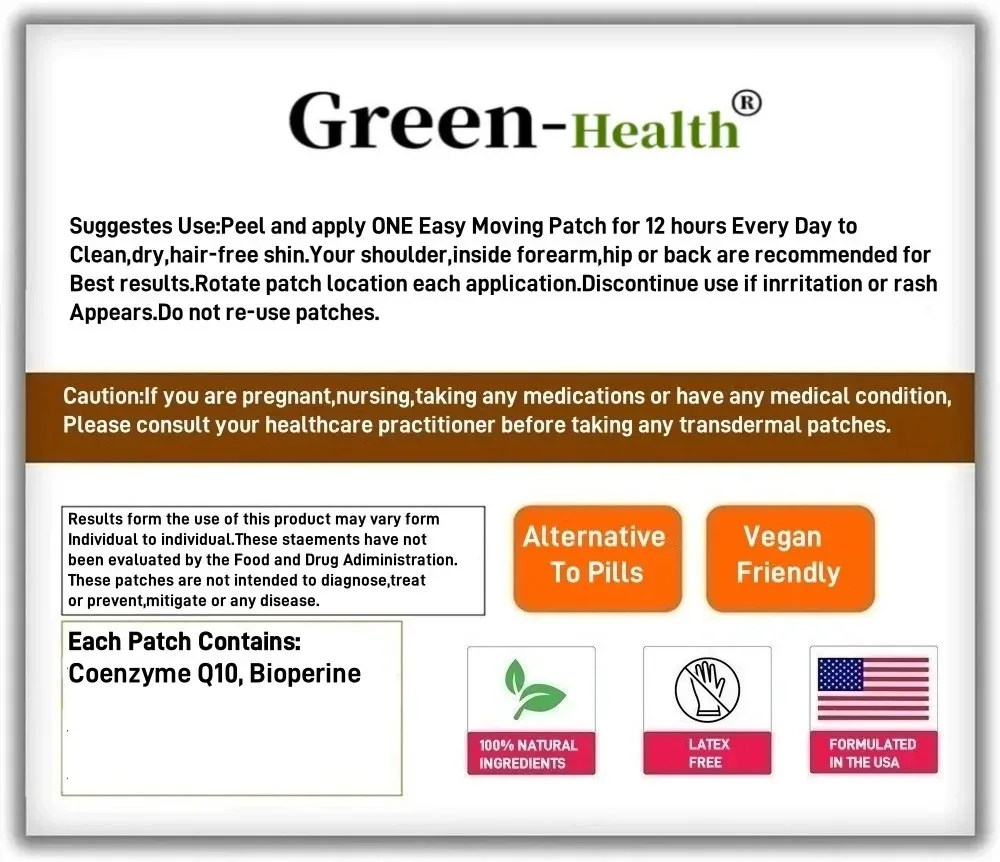 Green-Health®

Suggestes Use:Peel and apply ONE Easy Moving Patch for 12 hours Every Day to Clean,dry,hair-free shin.Your shoulder,inside forearm,hip or back are recommended for Best results.Rotate patch location each application.Discontinue use if inrritation or rash Appears.Do not re-use patches.

Caution:If you are pregnant,nursing,taking any medications or have any medical condition, Please consult your healthcare practitioner before taking any transdermal patches.

Results form the use of this product may vary form Individual to individual.These staements have not been evaluated by the Food and Drug Adiministration. These patches are not intended to diagnose,treat or prevent,mitigate or any disease.

Alternative To Pills

Vegan Friendly

Each Patch Contains:
Coenzyme Q10, Bioperine

100% NATURAL INGREDIENTS

LATEX FREE

FORMULATED IN THE USA